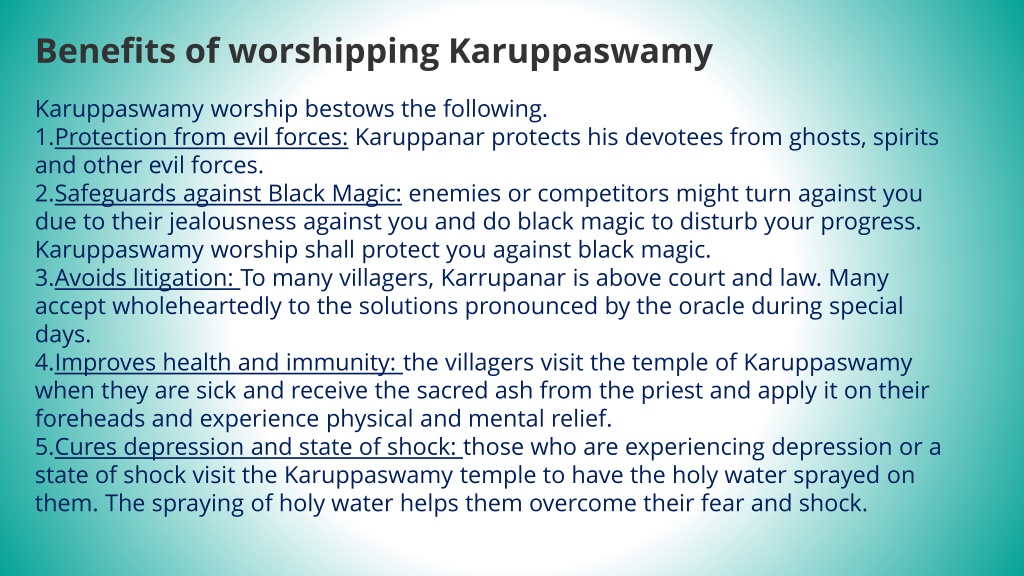 Benefits of worshipping Karuppaswamy

Karuppaswamy worship bestows the following.
1.Protection from evil forces: Karuppanar protects his devotees from ghosts, spirits and other evil forces.
2.Safeguards against Black Magic: enemies or competitors might turn against you due to their jealousness against you and do black magic to disturb your progress. Karuppaswamy worship shall protect you against black magic.
3.Avoids litigation: To many villagers, Karrupanar is above court and law. Many accept wholeheartedly to the solutions pronounced by the oracle during special days.
4.Improves health and immunity: the villagers visit the temple of Karuppaswamy when they are sick and receive the sacred ash from the priest and apply it on their foreheads and experience physical and mental relief.
5.Cures depression and state of shock: those who are experiencing depression or a state of shock visit the Karuppaswamy temple to have the holy water sprayed on them. The spraying of holy water helps them overcome their fear and shock.